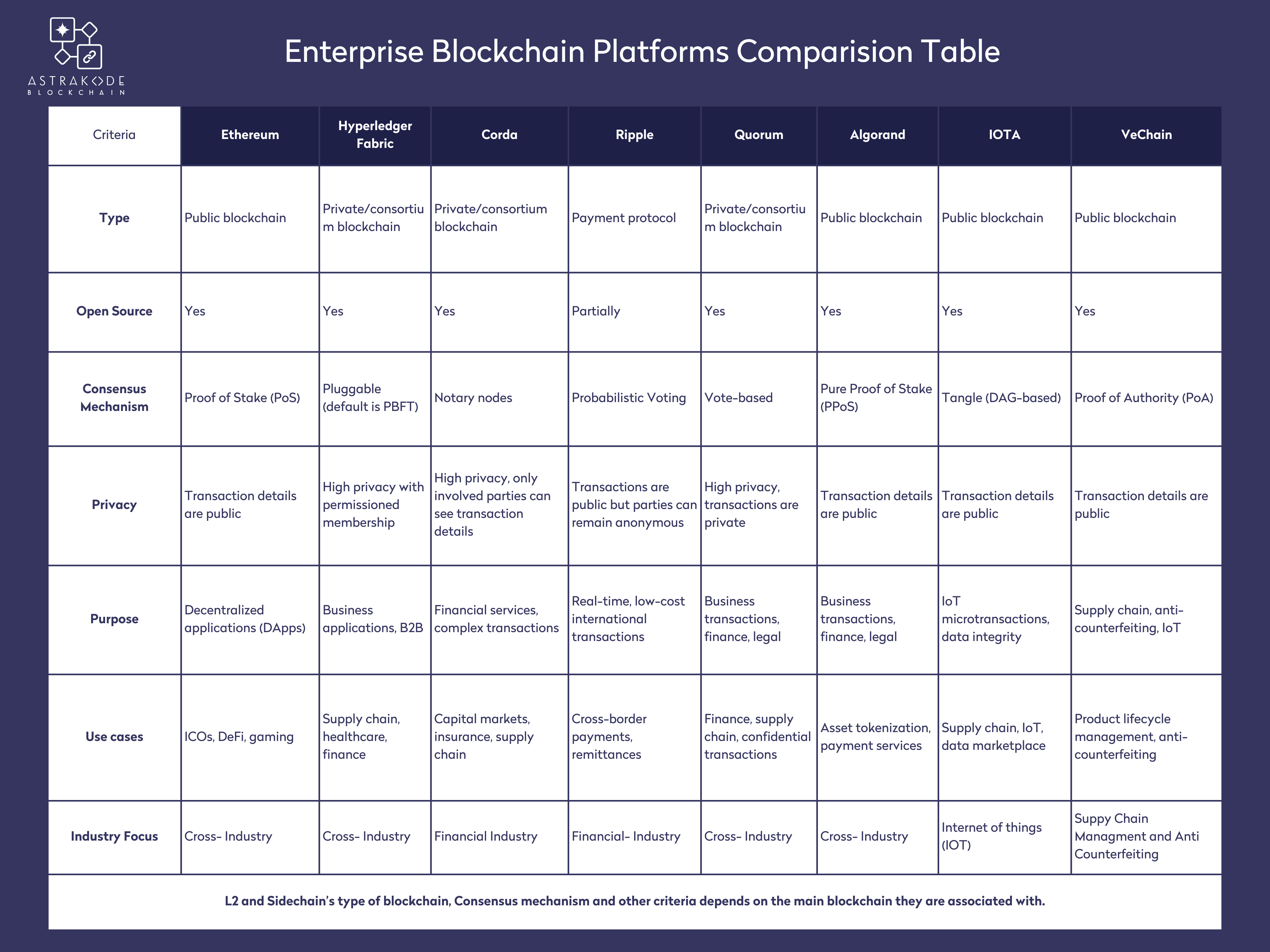 ASTRAKODE
BLOCKCHAIN

Enterprise Blockchain Platforms Comparision Table

| Criteria | Ethereum | Hyperledger Fabric | Corda | Ripple | Quorum | Algorand | IOTA | VeChain |
|---|---|---|---|---|---|---|---|---|
| Type | Public blockchain | Private/consortium blockchain | Private/consortium blockchain | Payment protocol | Private/consortium blockchain | Public blockchain | Public blockchain | Public blockchain |
| Open Source | Yes | Yes | Yes | Partially | Yes | Yes | Yes | Yes |
| Consensus Mechanism | Proof of Stake (PoS) | Pluggable (default is PBFT) | Notary nodes | Probabilistic Voting | Vote-based | Pure Proof of Stake (PPoS) | Tangle (DAG-based) | Proof of Authority (PoA) |
| Privacy | Transaction details are public | High privacy with permissioned membership | High privacy, only involved parties can see transaction details | Transactions are public but parties can remain anonymous | High privacy, transactions are private | Transaction details are public | Transaction details are public | Transaction details are public |
| Purpose | Decentralized applications (DApps) | Business applications, B2B | Financial services, complex transactions | Real-time, low-cost international transactions | Business transactions, finance, legal | Business transactions, finance, legal | IoT microtransactions, data integrity | Supply chain, anti-counterfeiting, IoT |
| Use cases | ICOs, DeFi, gaming | Supply chain, healthcare, finance | Capital markets, insurance, supply chain | Cross-border payments, remittances | Finance, supply chain, confidential transactions | Asset tokenization, payment services | Supply chain, IoT, data marketplace | Product lifecycle management, anti-counterfeiting |
| Industry Focus | Cross- Industry | Cross- Industry | Financial Industry | Financial- Industry | Cross- Industry | Cross- Industry | Internet of things (IOT) | Suppy Chain Managment and Anti Counterfeiting |

L2 and Sidechain's type of blockchain, Consensus mechanism and other criteria depends on the main blockchain they are associated with.